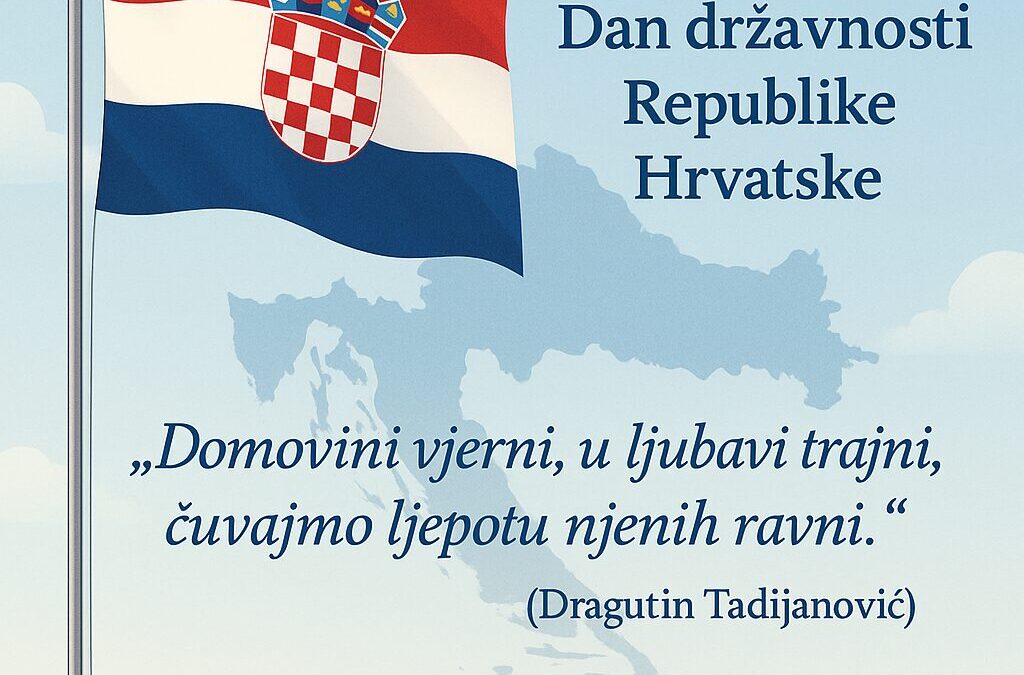 Dan državnosti Republike Hrvatske

„Domovini vjerni, u ljubavi trajni, čuvajmo ljepotu njenih ravni.“

(Dragutin Tadijanović)